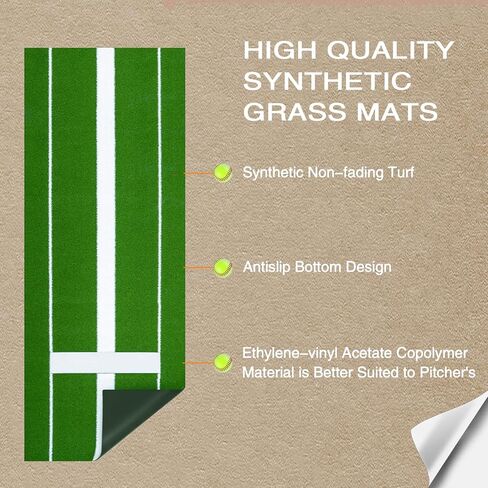 HIGH QUALITY SYNTHETIC GRASS MATS

Synthetic Non–fading Turf

Antislip Bottom Design

Ethylene–vinyl Acetate Copolymer Material is Better Suited to Pitcher's